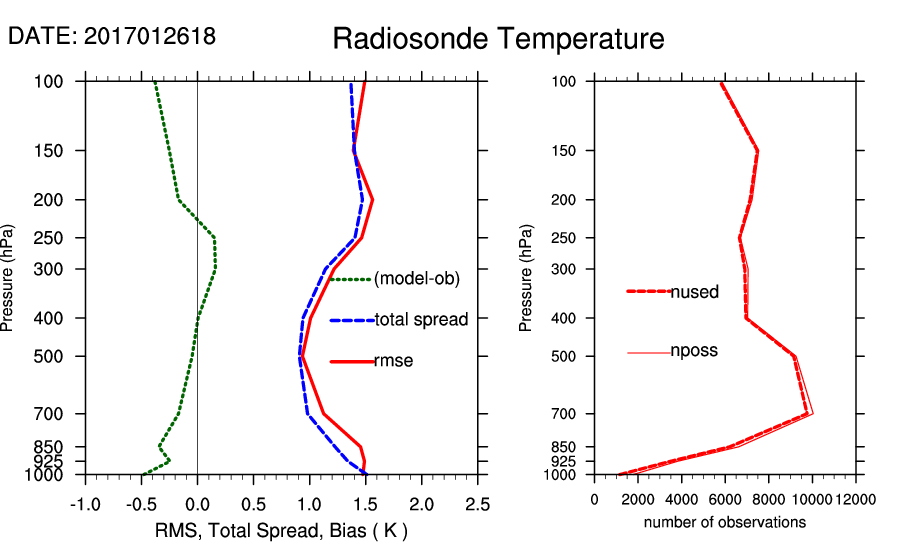 DATE: 2017012618

Radiosonde Temperature

Pressure (hPa)

100
150
200
250
300
400
500
700
850
925
1000

(model-ob)
total spread
rmse

-1.0 -0.5 0.0 0.5 1.0 1.5 2.0 2.5

RMS, Total Spread, Bias ( K )

Pressure (hPa)

100
150
200
250
300
400
500
700
850
925
1000

nused
nposs

0 2000 4000 6000 8000 10000 12000

number of observations